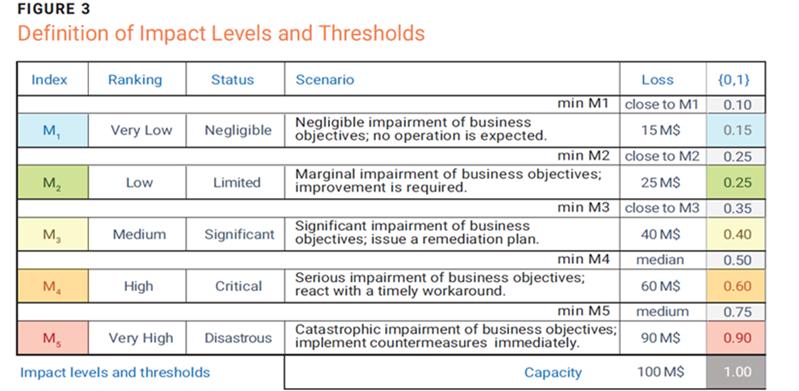 FIGURE 3
Definition of Impact Levels and Thresholds

| Index | Ranking | Status | Scenario | Loss | {0,1} |
|---|---|---|---|---|---|
| | | | min M1 | close to M1 | 0.10 |
| $M_1$ | Very Low | Negligible | Negligible impairment of business objectives; no operation is expected. | 15 M$ | 0.15 |
| | | | min M2 | close to M2 | 0.25 |
| $M_2$ | Low | Limited | Marginal impairment of business objectives; improvement is required. | 25 M$ | 0.25 |
| | | | min M3 | close to M3 | 0.35 |
| $M_3$ | Medium | Significant | Significant impairment of business objectives; issue a remediation plan. | 40 M$ | 0.40 |
| | | | min M4 | median | 0.50 |
| $M_4$ | High | Critical | Serious impairment of business objectives; react with a timely workaround. | 60 M$ | 0.60 |
| | | | min M5 | medium | 0.75 |
| $M_5$ | Very High | Disastrous | Catastrophic impairment of business objectives; implement countermeasures immediately. | 90 M$ | 0.90 |
| Impact levels and thresholds | | | Capacity | 100 M$ | 1.00 |